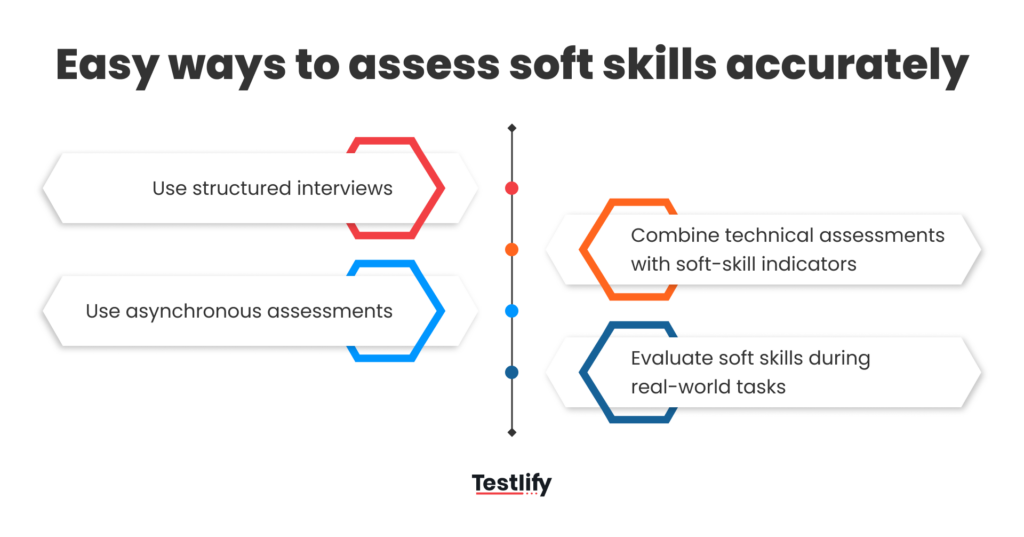 Easy ways to assess soft skills accurately

Use structured interviews

Combine technical assessments with soft-skill indicators

Use asynchronous assessments

Evaluate soft skills during real-world tasks

Testlify